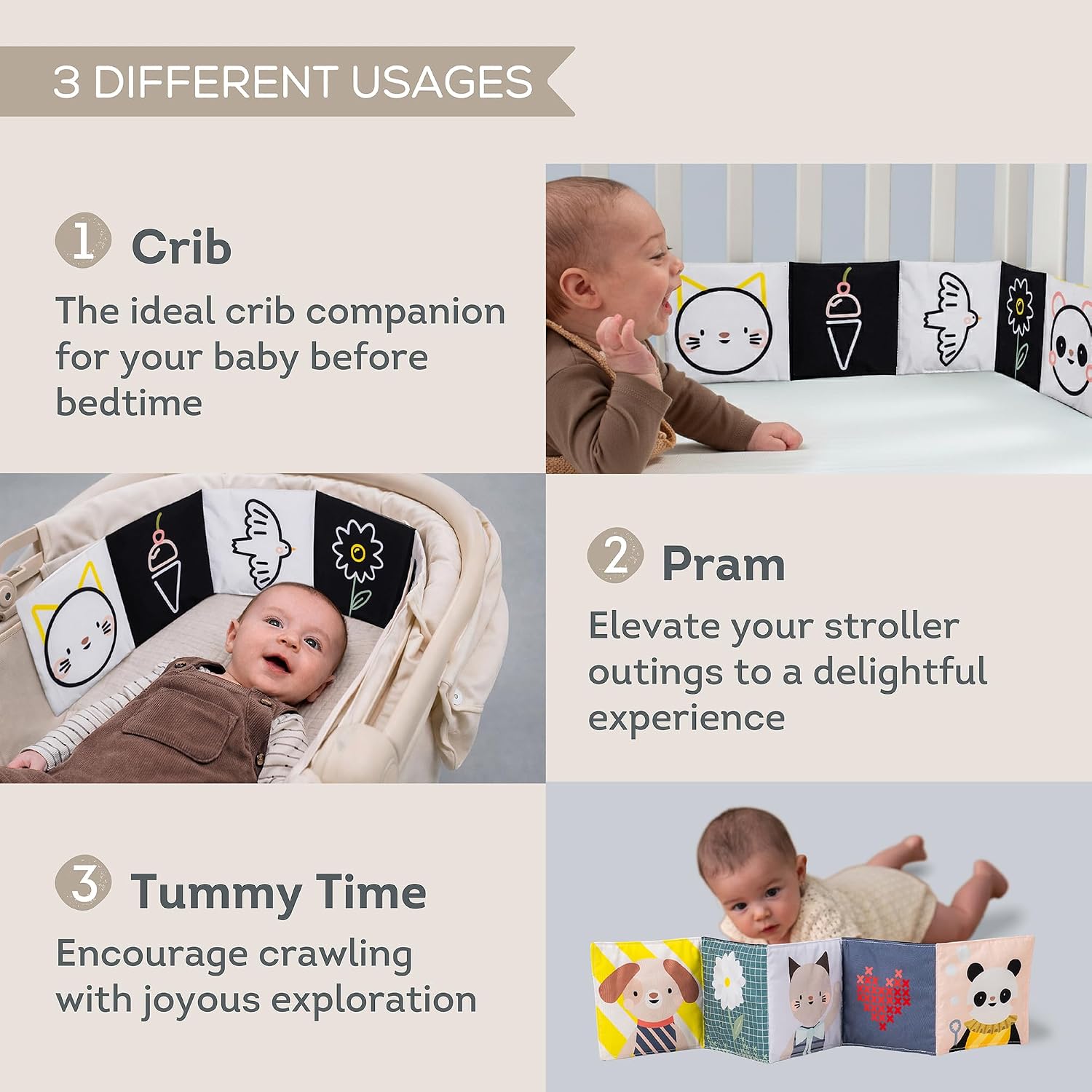 3 DIFFERENT USAGES

1 Crib

The ideal crib companion for your baby before bedtime

2 Pram

Elevate your stroller outings to a delightful experience

3 Tummy Time

Encourage crawling with joyous exploration